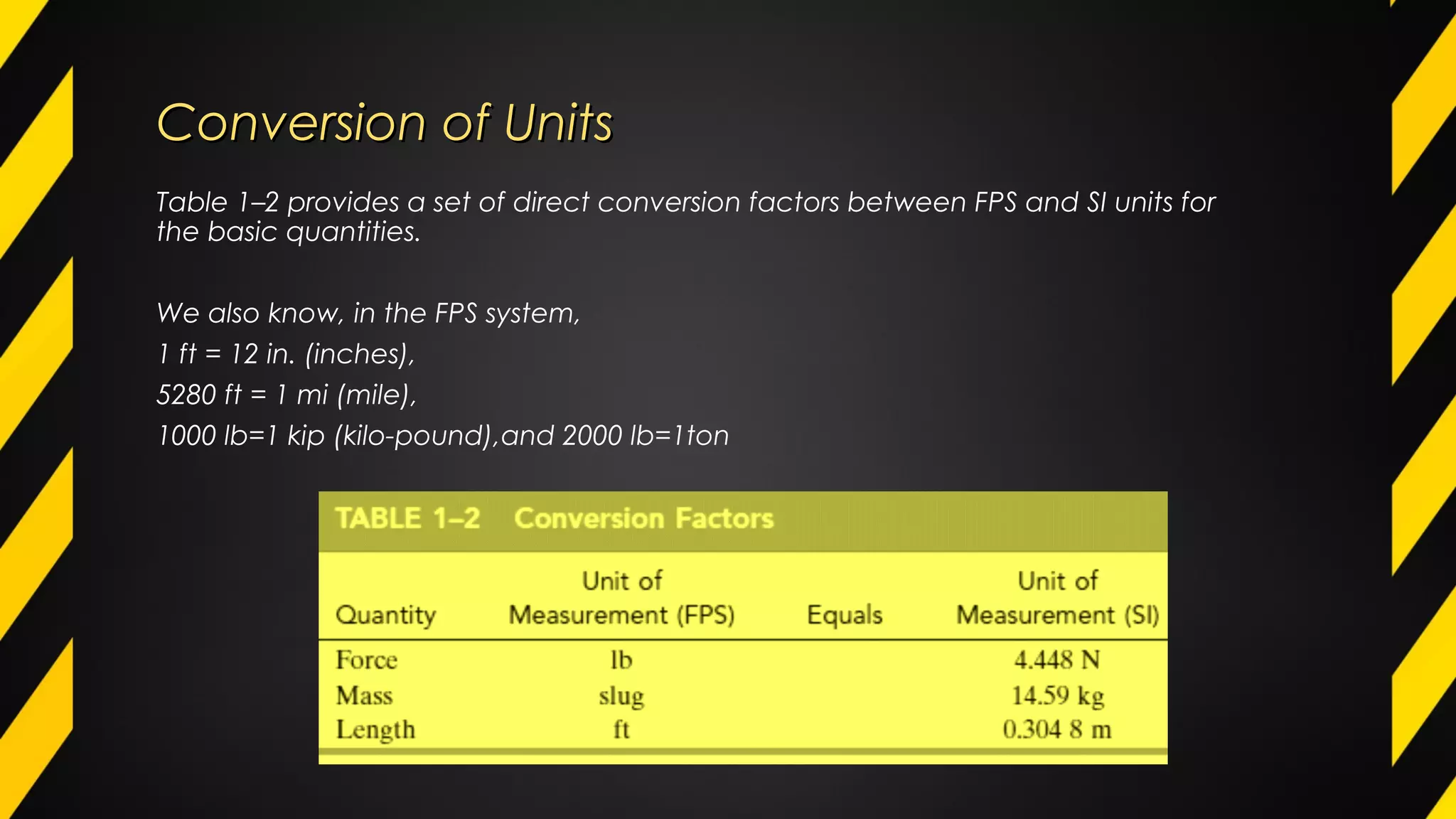 Conversion of Units

Table 1–2 provides a set of direct conversion factors between FPS and SI units for the basic quantities.

We also know, in the FPS system,
1 ft = 12 in. (inches),
5280 ft = 1 mi (mile),
1000 lb=1 kip (kilo-pound),and 2000 lb=1ton

TABLE 1–2 Conversion Factors

| Quantity | Unit of Measurement (FPS) | Equals | Unit of Measurement (SI) |
|---|---|---|---|
| Force | lb | | 4.448 N |
| Mass | slug | | 14.59 kg |
| Length | ft | | 0.304 8 m |